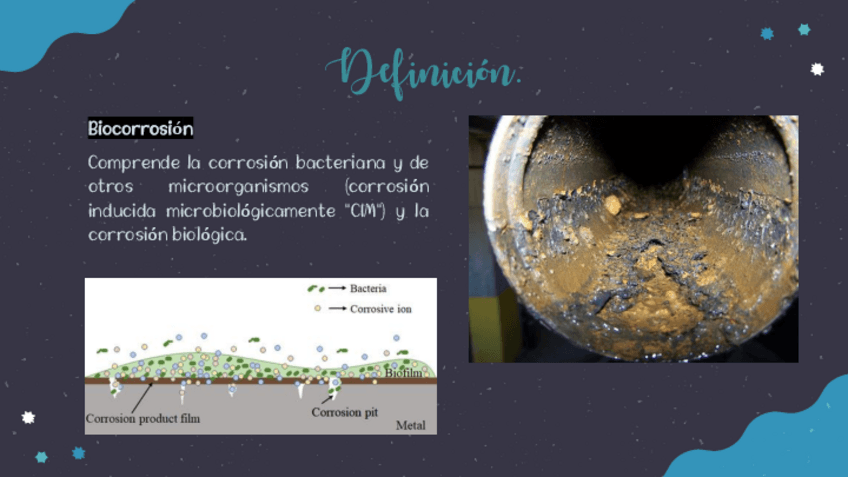 Definición.

Biocorrosión

Comprende la corrosión bacteriana y de otros microorganismos (corrosión inducida microbiológicamente "CIM") y la corrosión biológica.

Bacteria
Corrosive ion
Biofilm
Corrosion product film
Corrosion pit
Metal